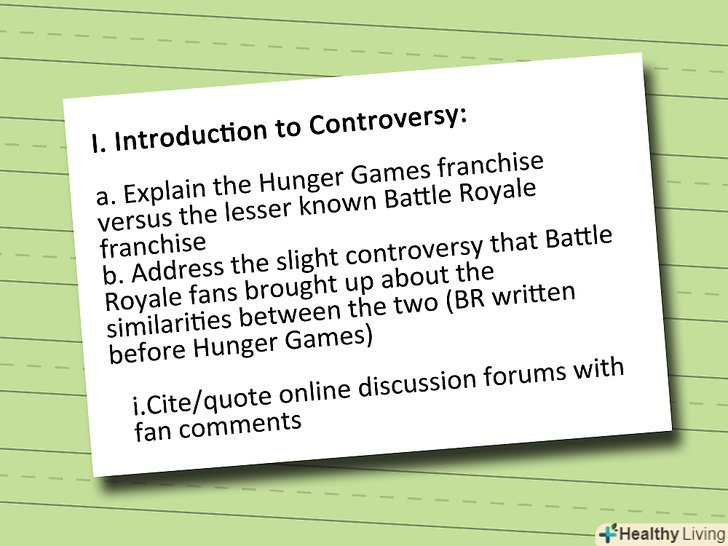 I. Introduction to Controversy:

a. Explain the Hunger Games franchise versus the lesser known Battle Royale franchise
b. Address the slight controversy that Battle Royale fans brought up about the similarities between the two (BR written before Hunger Games)

i.Cite/quote online discussion forums with fan comments

Healthy Living